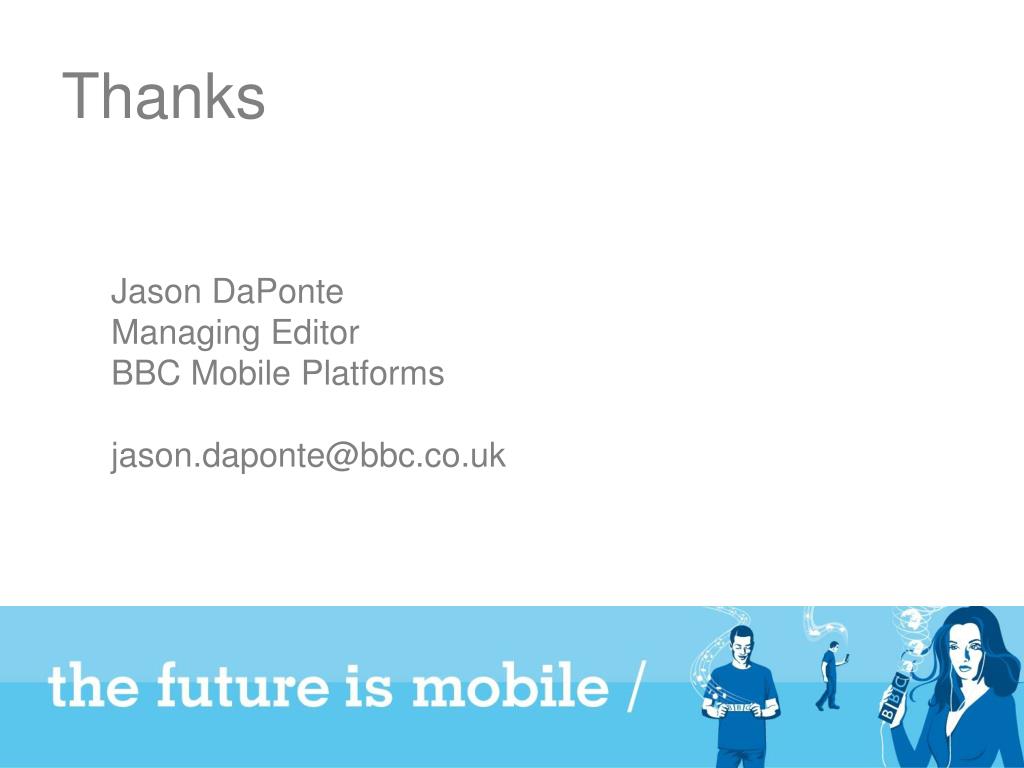 Thanks

Jason DaPonte
Managing Editor
BBC Mobile Platforms

jason.daponte@bbc.co.uk

the future is mobile /

BBC

BBC